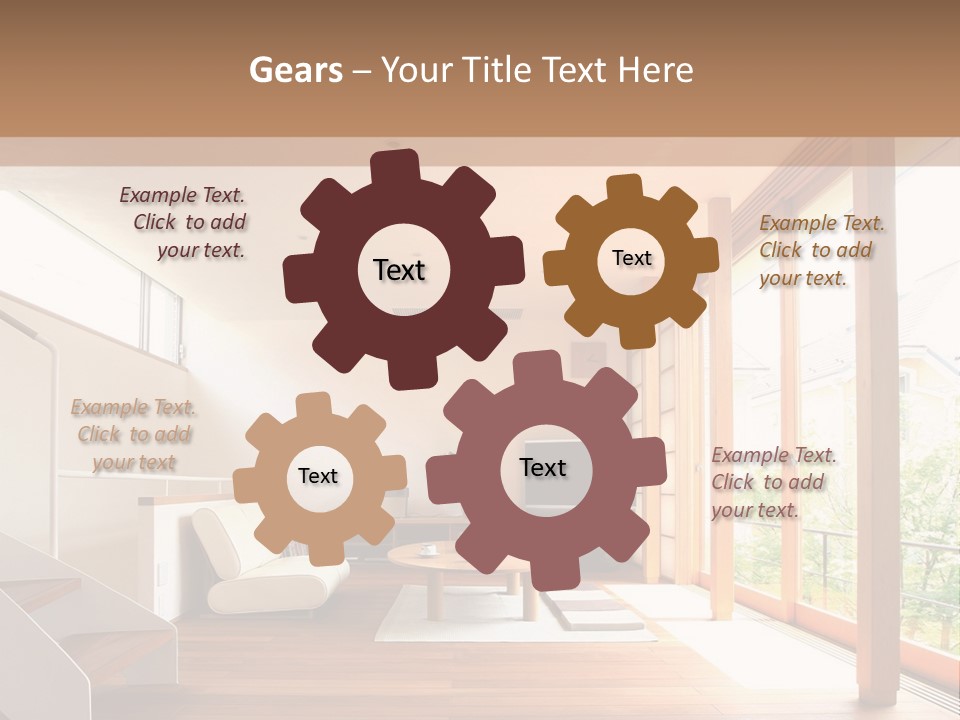 Gears – Your Title Text Here

Example Text. Click to add your text.

Text

Text

Example Text. Click to add your text.

Example Text. Click to add your text

Text

Text

Example Text. Click to add your text.